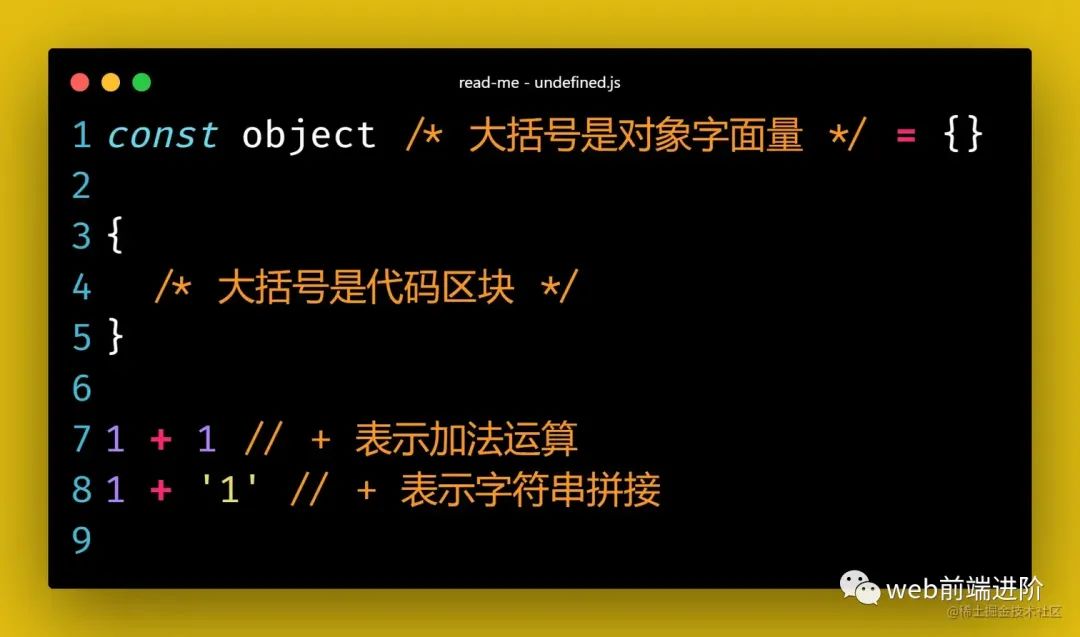 read-me - undefined.js

1 const object /* 大括号是对象字面量 */ = {}
2
3 {
4 /* 大括号是代码区块 */
5 }
6
7 1 + 1 // + 表示加法运算
8 1 + '1' // + 表示字符串拼接
9

web前端进阶
@稀土掘金技术社区